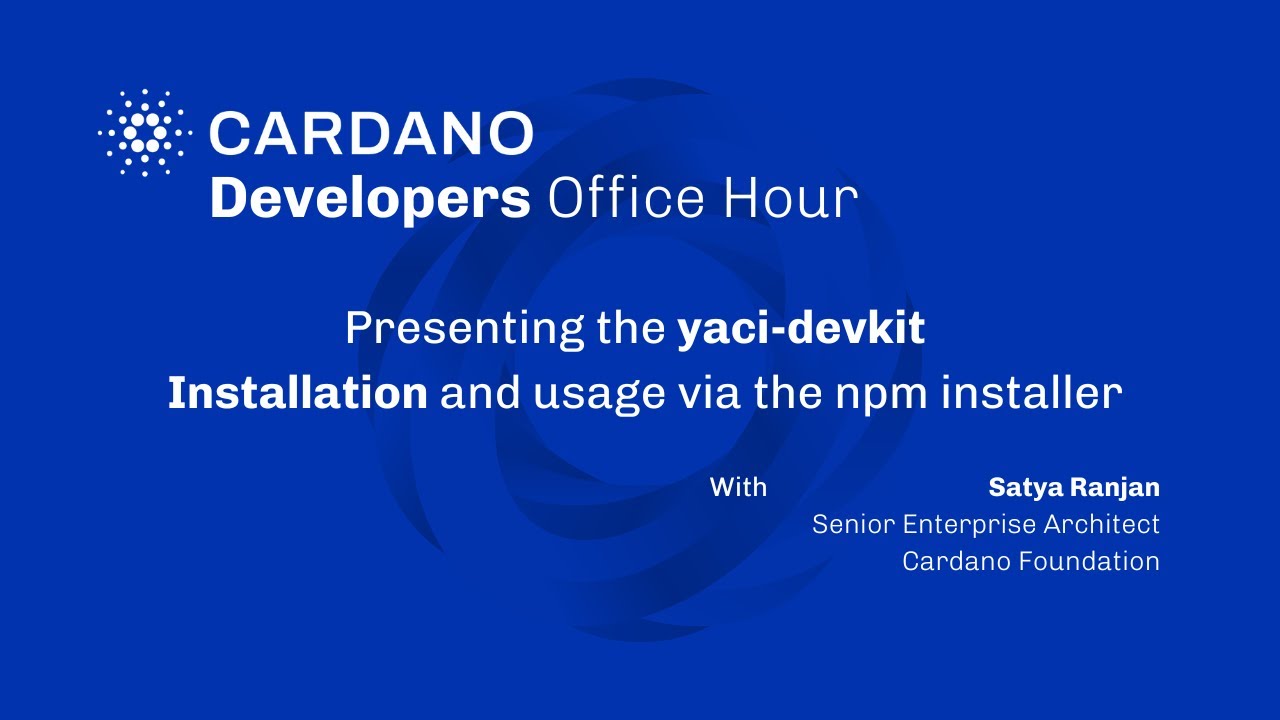 CARDANO
Developers Office Hour

Presenting the yaci-devkit
Installation and usage via the npm installer

With

Satya Ranjan
Senior Enterprise Architect
Cardano Foundation